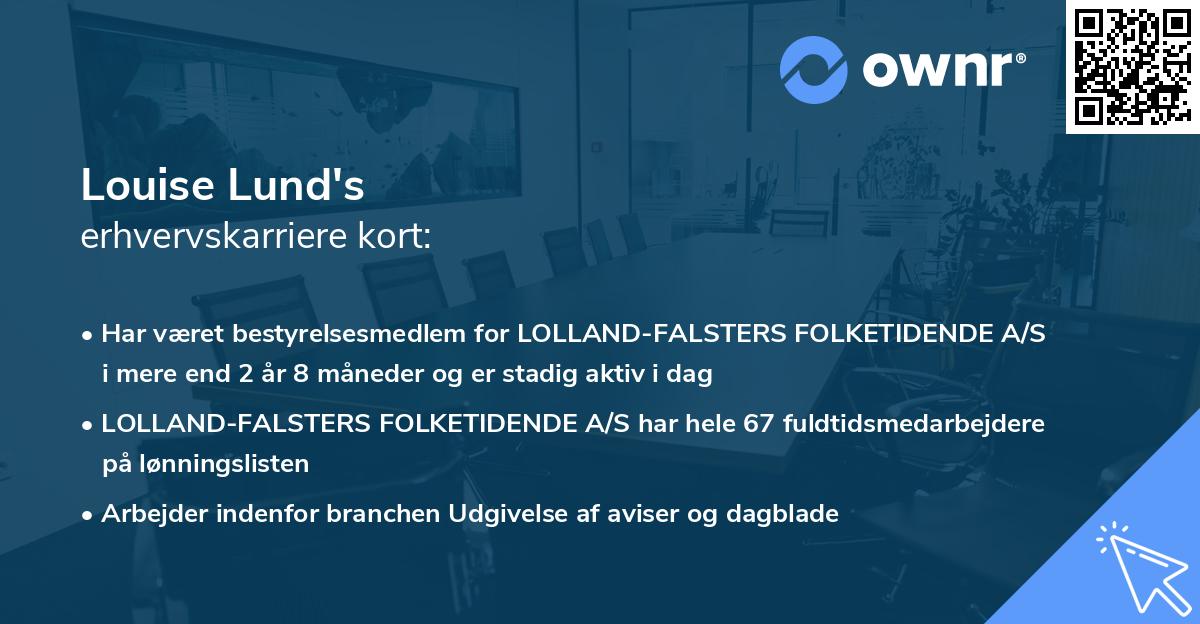 ownr®

Louise Lund's
erhvervskarriere kort:

• Har været bestyrelsesmedlem for LOLLAND-FALSTERS FOLKETIDENDE A/S i mere end 2 år 8 måneder og er stadig aktiv i dag

• LOLLAND-FALSTERS FOLKETIDENDE A/S har hele 67 fuldtidsmedarbejdere på lønningslisten

• Arbejder indenfor branchen Udgivelse af aviser og dagblade